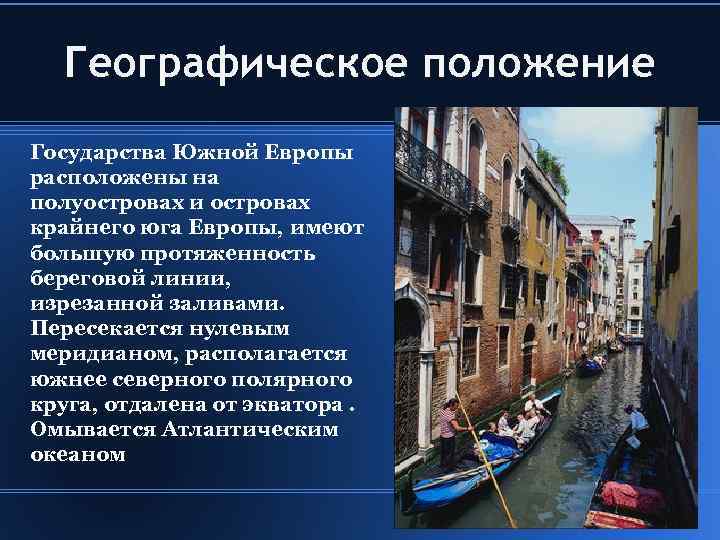 Географическое положение

Государства Южной Европы расположены на полуостровах и островах крайнего юга Европы, имеют большую протяженность береговой линии, изрезанной заливами. Пересекается нулевым меридианом, располагается южнее северного полярного круга, отдалена от экватора . Омывается Атлантическим океаном